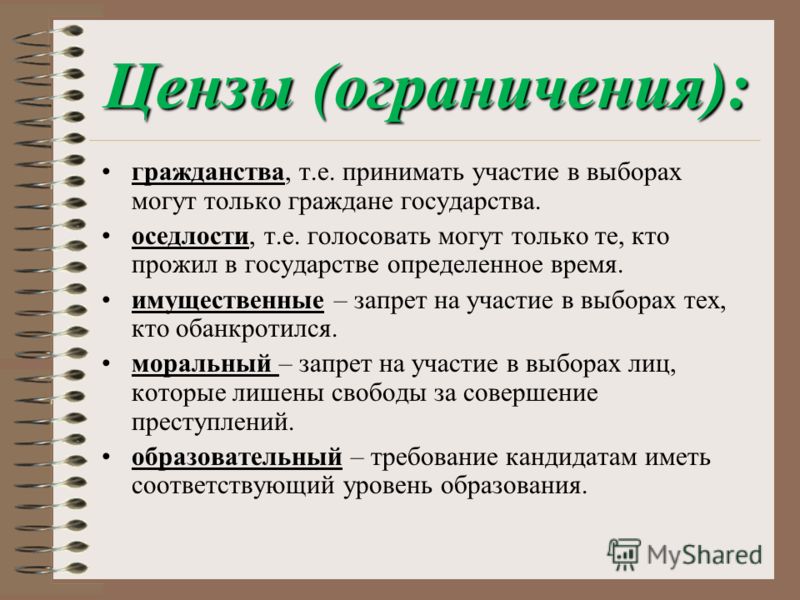 Цензы (ограничения):

• гражданства, т.е. принимать участие в выборах могут только граждане государства.

• оседлости, т.е. голосовать могут только те, кто прожил в государстве определенное время.

• имущественные – запрет на участие в выборах тех, кто обанкротился.

• моральный – запрет на участие в выборах лиц, которые лишены свободы за совершение преступлений.

• образовательный – требование кандидатам иметь соответствующий уровень образования.

MyShared